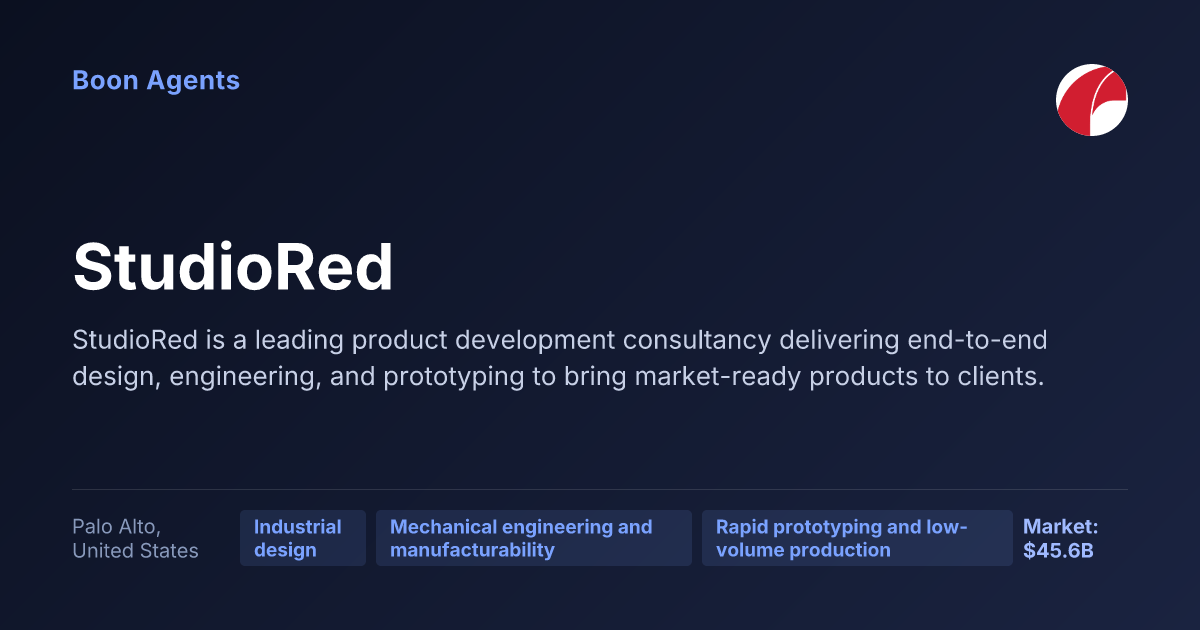 Boon Agents

StudioRed

StudioRed is a leading product development consultancy delivering end-to-end design, engineering, and prototyping to bring market-ready products to clients.

Palo Alto, United States

Industrial design

Mechanical engineering and manufacturability

Rapid prototyping and low-volume production

Market: $45.6B